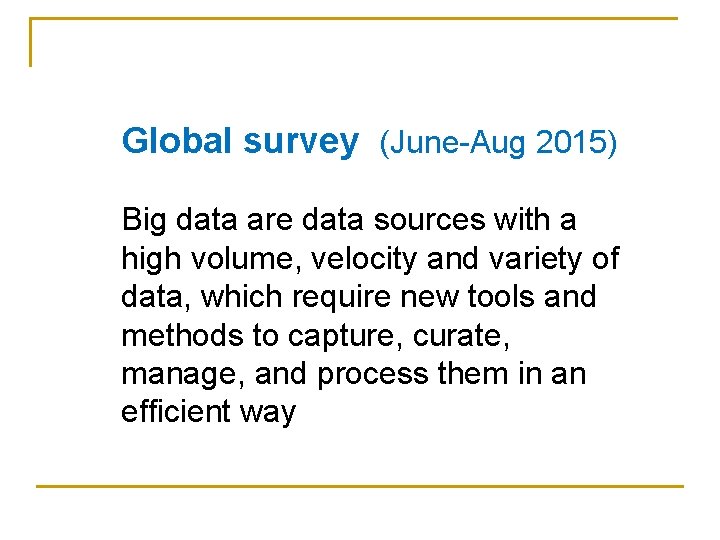 Global survey (June-Aug 2015)

Big data are data sources with a high volume, velocity and variety of data, which require new tools and methods to capture, curate, manage, and process them in an efficient way